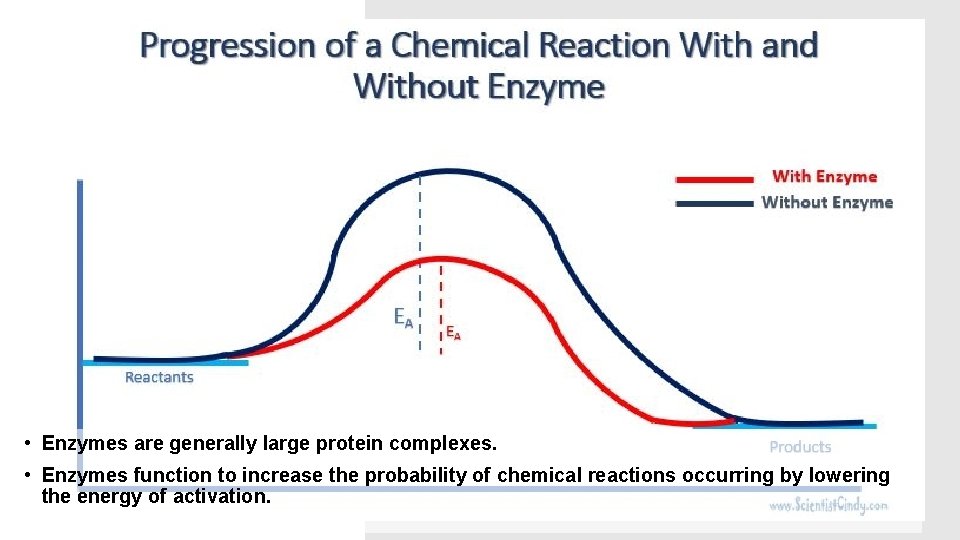 Progression of a Chemical Reaction With and Without Enzyme

With Enzyme
Without Enzyme

$E_A$

$E_A$

Reactants

Products

• Enzymes are generally large protein complexes.

• Enzymes function to increase the probability of chemical reactions occurring by lowering the energy of activation.

www.ScientistCindy.com